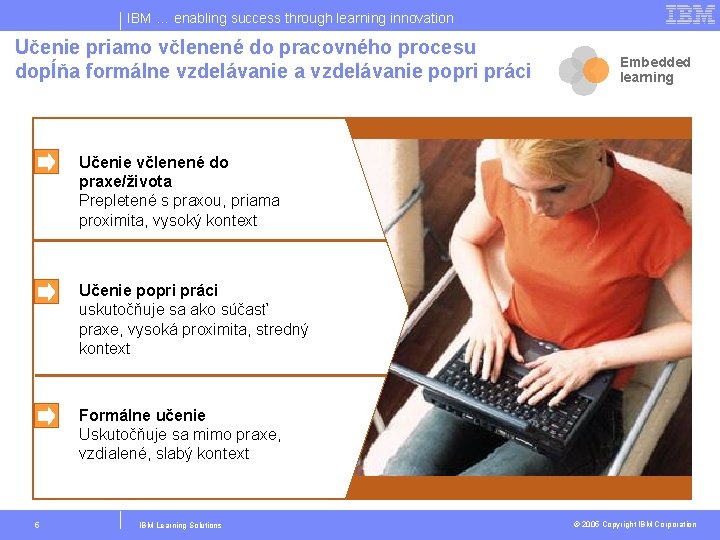 IBM ... enabling success through learning innovation

IBM

Učenie priamo včlenené do pracovného procesu dopĺňa formálne vzdelávanie a vzdelávanie popri práci

Embedded learning

Učenie včlenené do praxe/života
Prepletené s praxou, priama proximita, vysoký kontext

Učenie popri práci
uskutočňuje sa ako súčasť praxe, vysoká proximita, stredný kontext

Formálne učenie
Uskutočňuje sa mimo praxe, vzdialené, slabý kontext

6

IBM Learning Solutions

© 2005 Copyright IBM Corporation